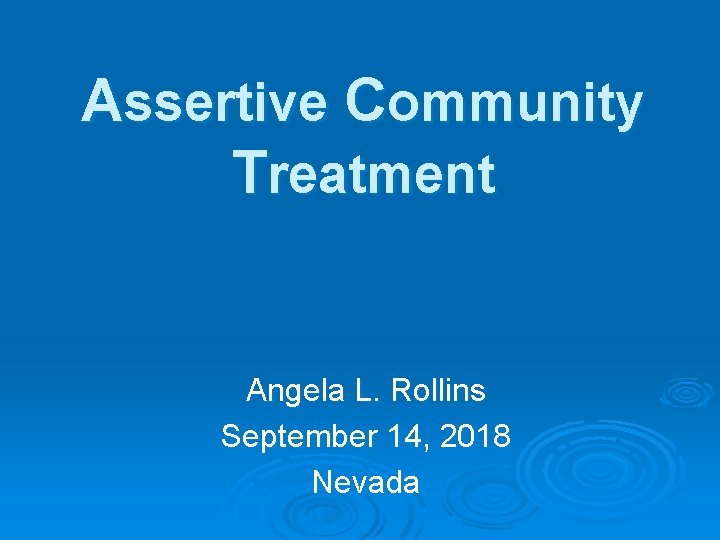 Assertive Community Treatment

Angela L. Rollins
September 14, 2018
Nevada